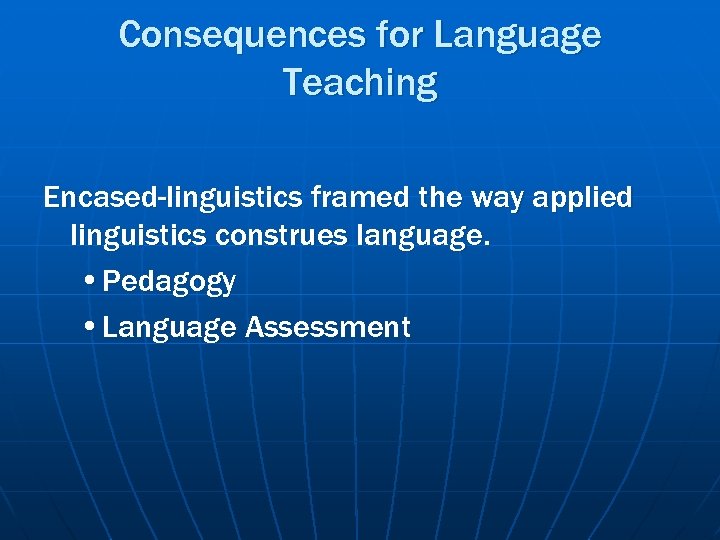 Consequences for Language Teaching

Encased-linguistics framed the way applied linguistics construes language.

• Pedagogy

• Language Assessment